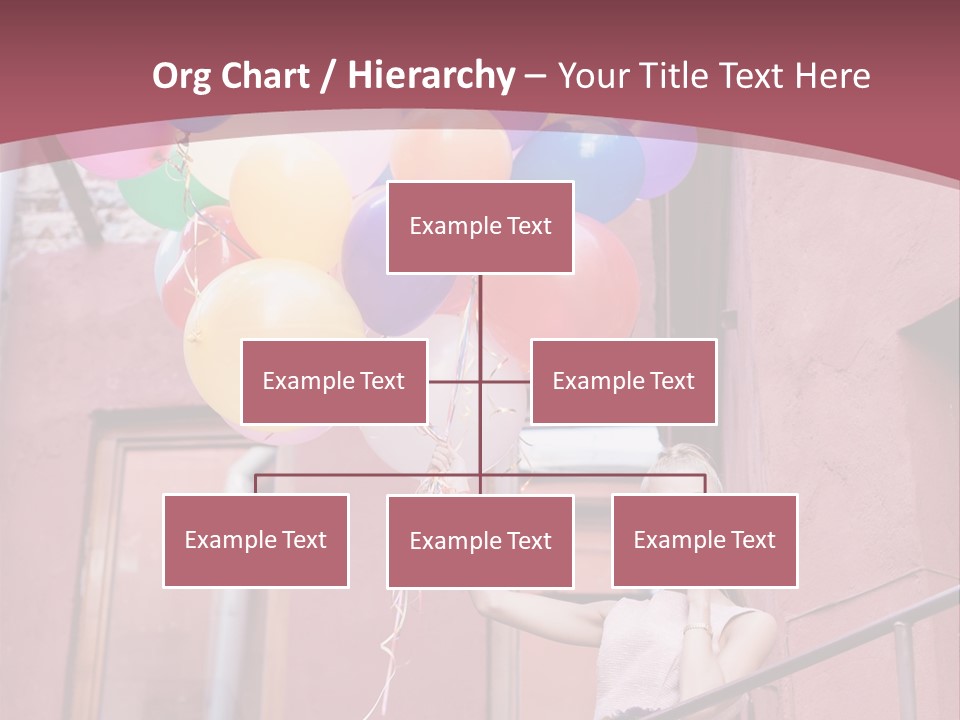 Org Chart / Hierarchy – Your Title Text Here

Example Text

Example Text

Example Text

Example Text

Example Text

Example Text